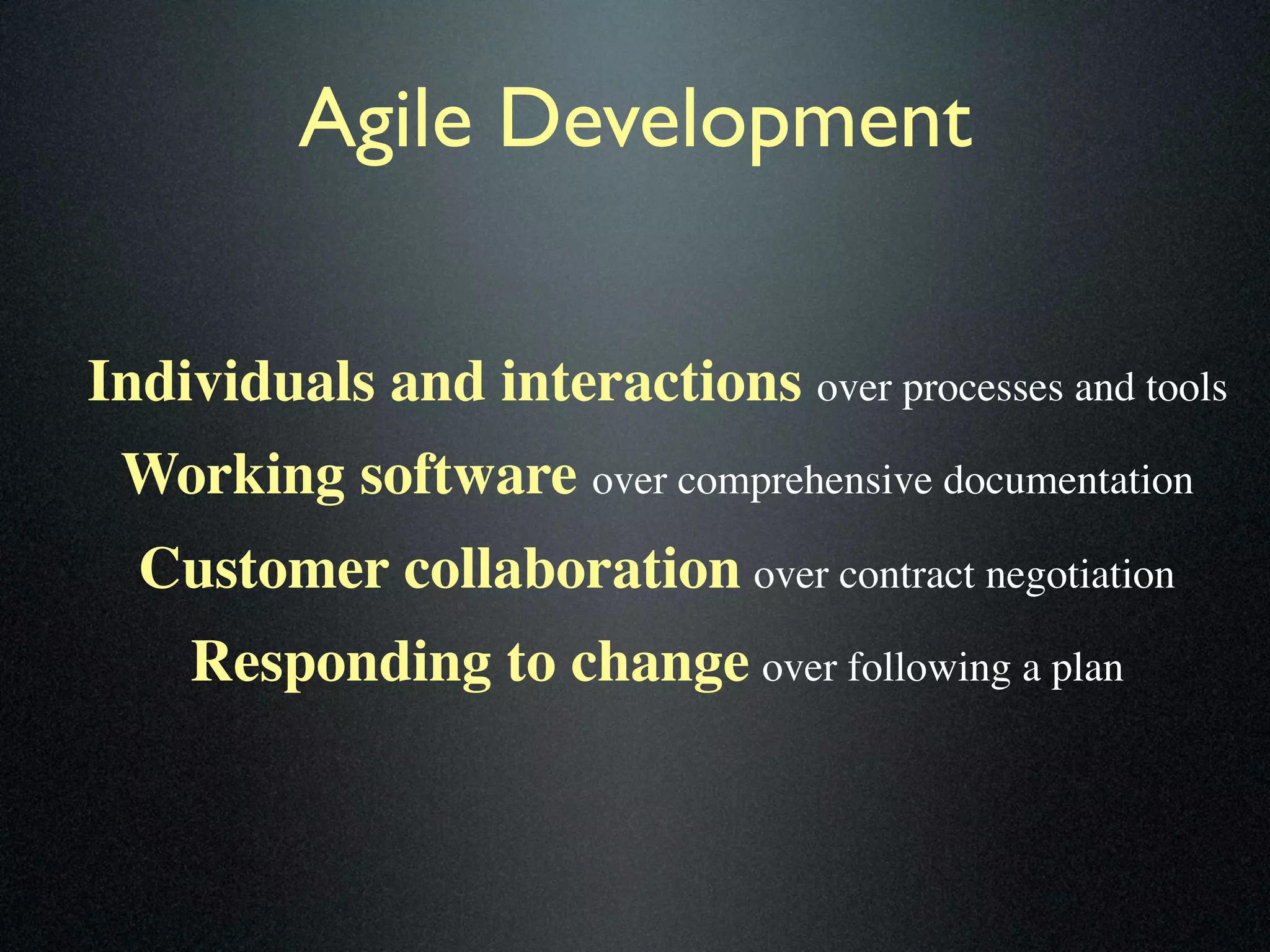 Agile Development

Individuals and interactions over processes and tools

Working software over comprehensive documentation

Customer collaboration over contract negotiation

Responding to change over following a plan